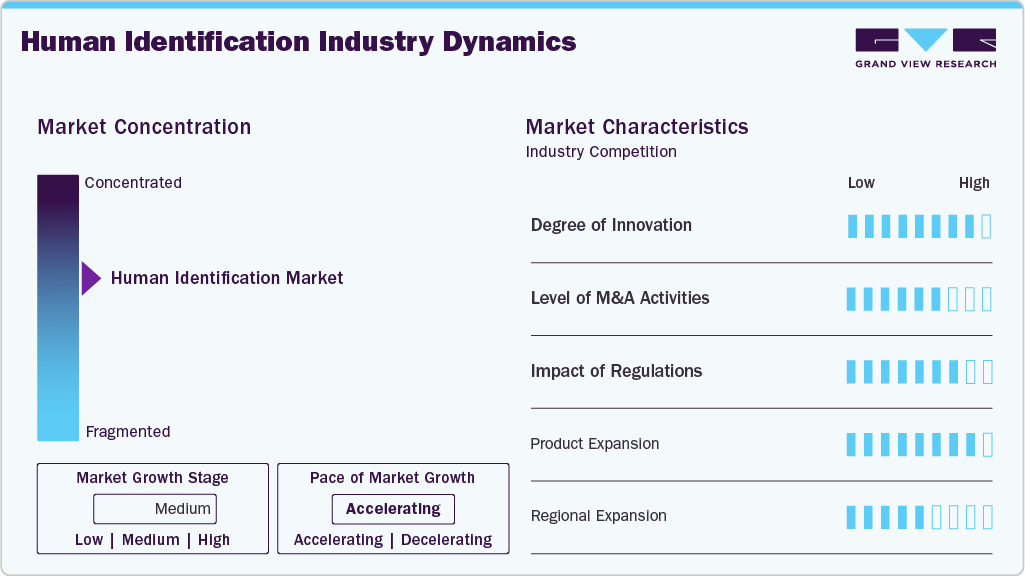 Human Identification Industry Dynamics

GRAND VIEW RESEARCH

Market Concentration

Concentrated

Human Identification Market

Fragmented

Market Growth Stage

Medium

Low | Medium | High

Pace of Market Growth

Accelerating

Accelerating | Decelerating

Market Characteristics

Industry Competition

Low High

Degree of Innovation

Level of M&A Activities

Impact of Regulations

Product Expansion

Regional Expansion